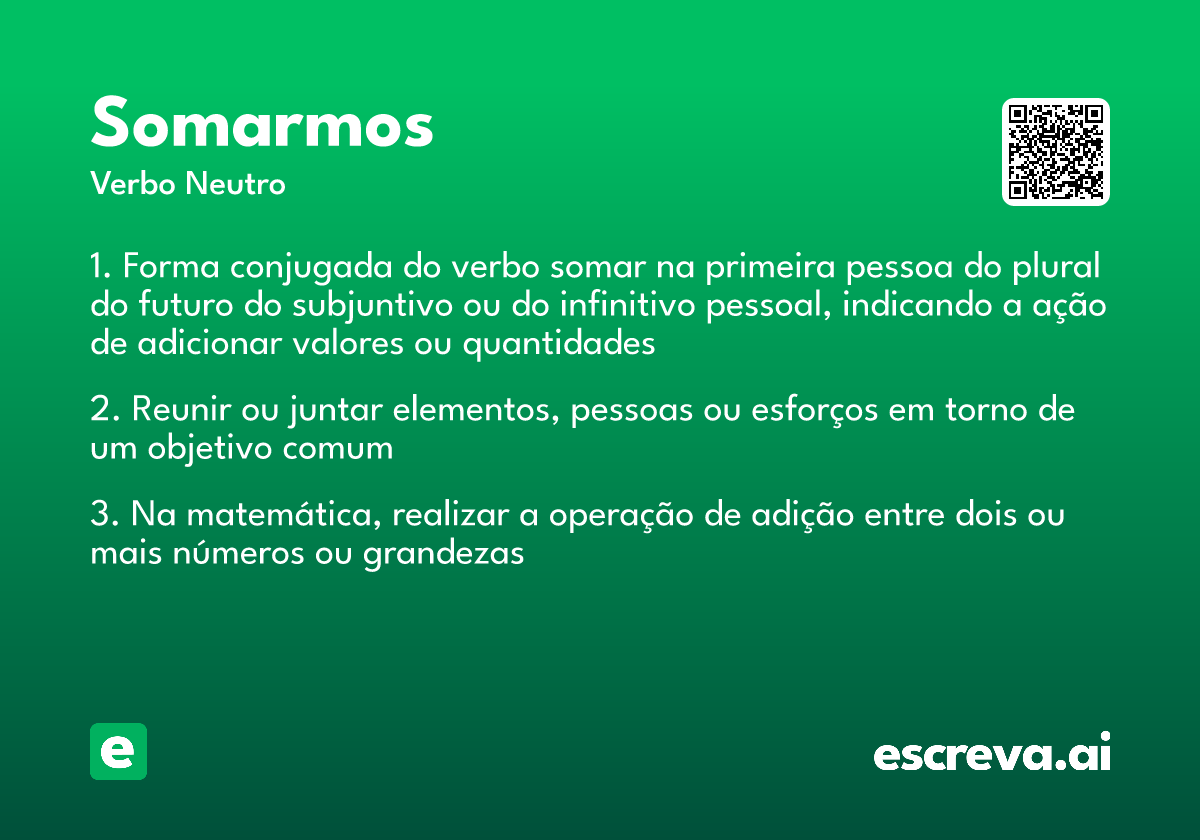 Somarmos

Verbo Neutro

1. Forma conjugada do verbo somar na primeira pessoa do plural do futuro do subjuntivo ou do infinitivo pessoal, indicando a ação de adicionar valores ou quantidades

2. Reunir ou juntar elementos, pessoas ou esforços em torno de um objetivo comum

3. Na matemática, realizar a operação de adição entre dois ou mais números ou grandezas

e

escreva.ai